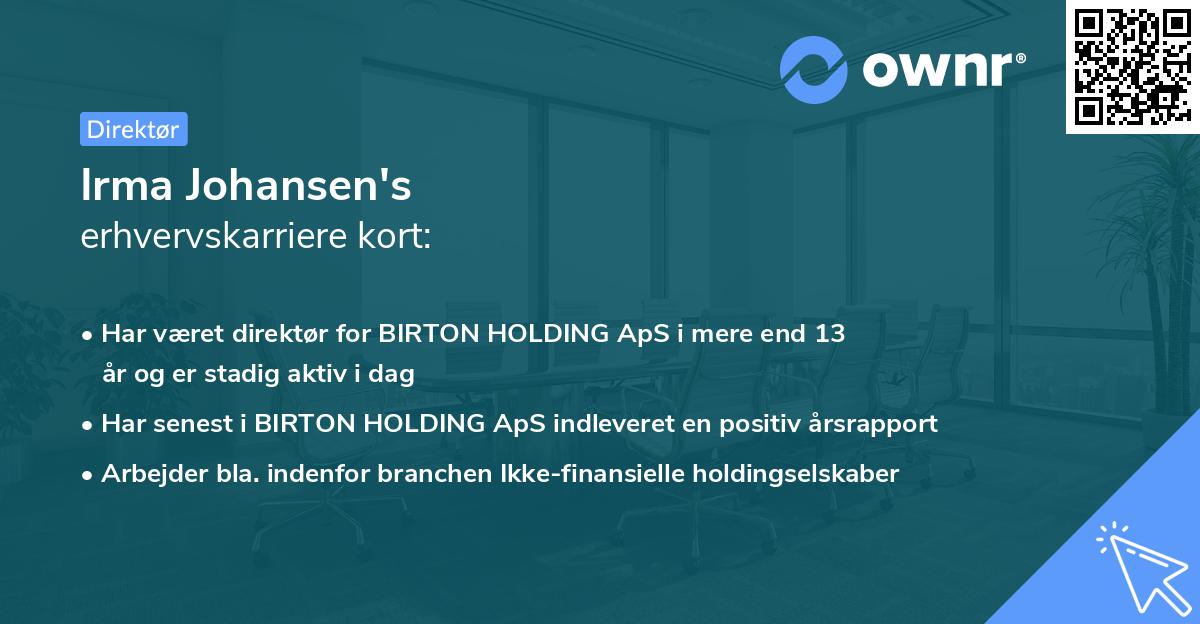 ownr®

Direktør

Irma Johansen's
erhvervskarriere kort:

• Har været direktør for BIRTON HOLDING ApS i mere end 13 år og er stadig aktiv i dag
• Har senest i BIRTON HOLDING ApS indleveret en positiv årsrapport
• Arbejder bla. indenfor branchen Ikke-finansielle holdingselskaber